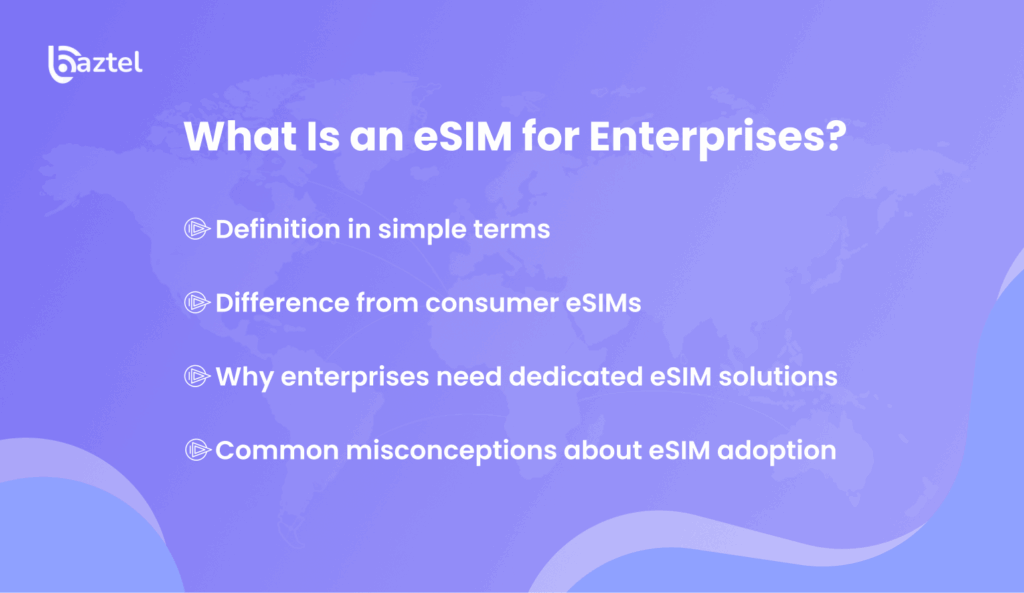 baztel

What Is an eSIM for Enterprises?

Definition in simple terms

Difference from consumer eSIMs

Why enterprises need dedicated eSIM solutions

Common misconceptions about eSIM adoption